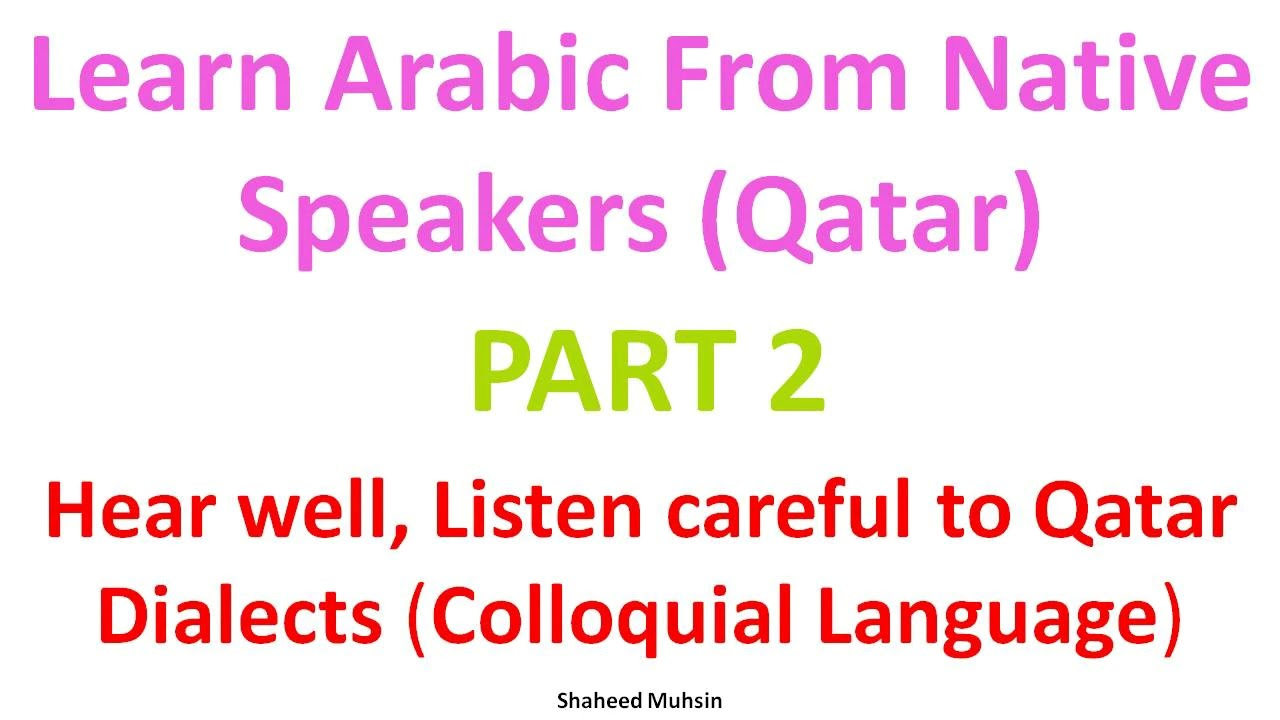 Learn Arabic From Native Speakers (Qatar)

PART 2

Hear well, Listen careful to Qatar Dialects (Colloquial Language)

Shaheed Muhsin